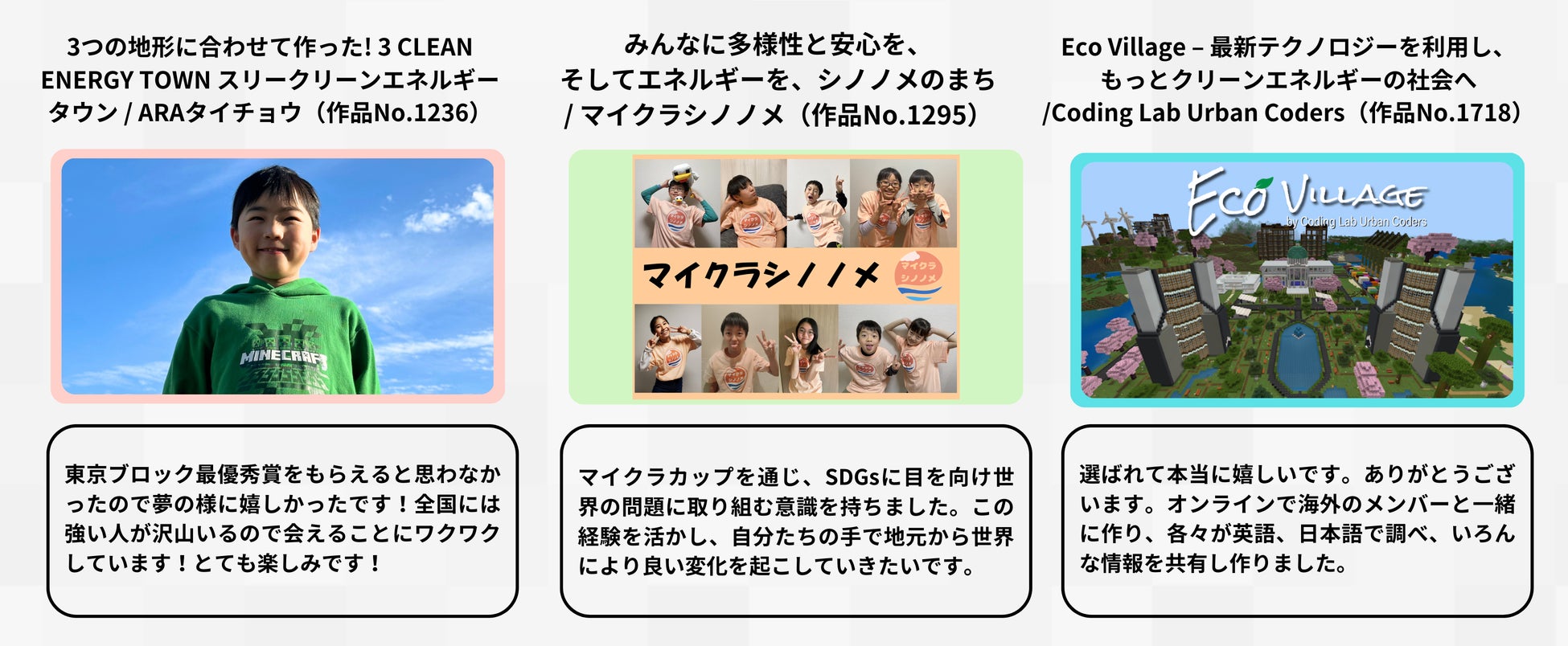 3つの地形に合わせて作った! 3 CLEAN ENERGY TOWN スリークリーンエネルギータウン / ARAタイチョウ（作品No.1236）

MINECRAFT

東京ブロック最優秀賞をもらえると思わなかったので夢の様に嬉しかったです！全国には強い人が沢山いるので会えることにワクワクしています！とても楽しみです！

みんなに多様性と安心を、そしてエネルギーを、シノノメのまち / マイクラシノノメ（作品No.1295）

マイクラシノノメ

マイクラ シノノメ

マイクラカップを通じ、SDGsに目を向け世界の問題に取り組む意識を持ちました。この経験を活かし、自分たちの手で地元から世界により良い変化を起こしていきたいです。

Eco Village – 最新テクノロジーを利用し、もっとクリーンエネルギーの社会へ /Coding Lab Urban Coders（作品No.1718）

Eco Village
by Coding Lab Urban Coders

選ばれて本当に嬉しいです。ありがとうございます。オンラインで海外のメンバーと一緒に作り、各々が英語、日本語で調べ、いろんな情報を共有し作りました。